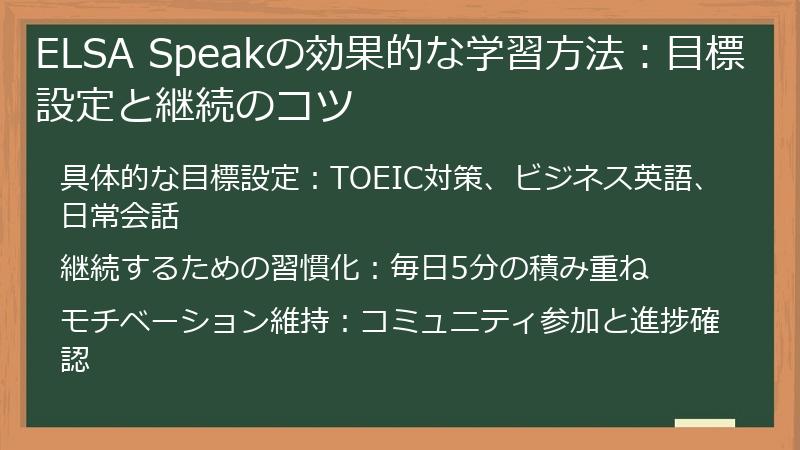 ELSA Speakの効果的な学習方法：目標設定と継続のコツ

具体的な目標設定：TOEIC対策、ビジネス英語、日常会話

継続するための習慣化：毎日5分の積み重ね

モチベーション維持：コミュニティ参加と進捗確認